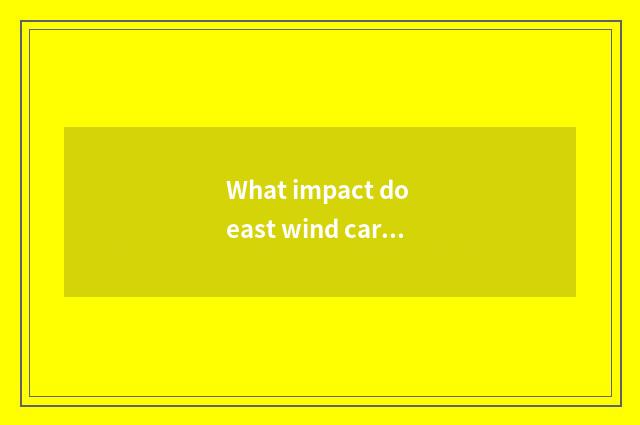 What impact do east wind car…